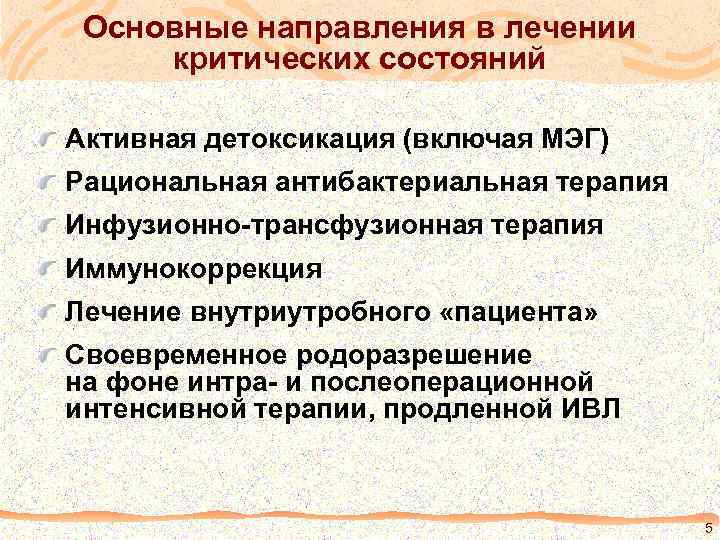 Основные направления в лечении критических состояний

Активная детоксикация (включая МЭГ)

Рациональная антибактериальная терапия

Инфузионно-трансфузионная терапия

Иммунокоррекция

Лечение внутриутробного «пациента»

Своевременное родоразрешение на фоне интра- и послеоперационной интенсивной терапии, продленной ИВЛ

5